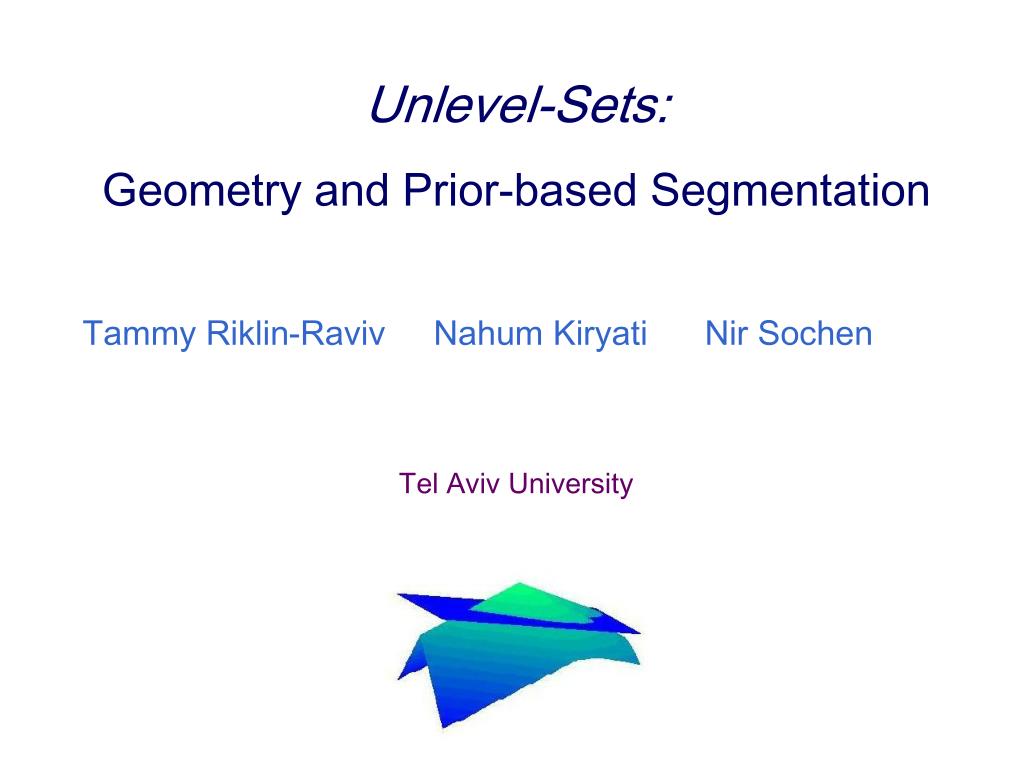 Unlevel-Sets:

Geometry and Prior-based Segmentation

Tammy Riklin-Raviv Nahum Kiryati Nir Sochen

Tel Aviv University